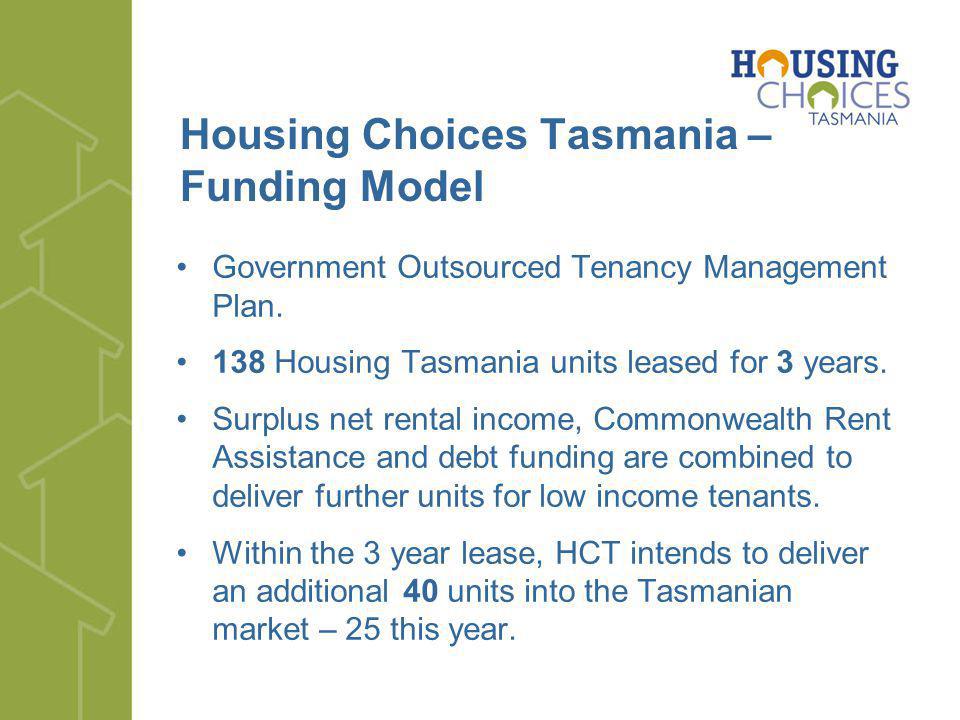 HOUSING CHOICES TASMANIA

Housing Choices Tasmania – Funding Model

• Government Outsourced Tenancy Management Plan.

• 138 Housing Tasmania units leased for 3 years.

• Surplus net rental income, Commonwealth Rent Assistance and debt funding are combined to deliver further units for low income tenants.

• Within the 3 year lease, HCT intends to deliver an additional 40 units into the Tasmanian market – 25 this year.